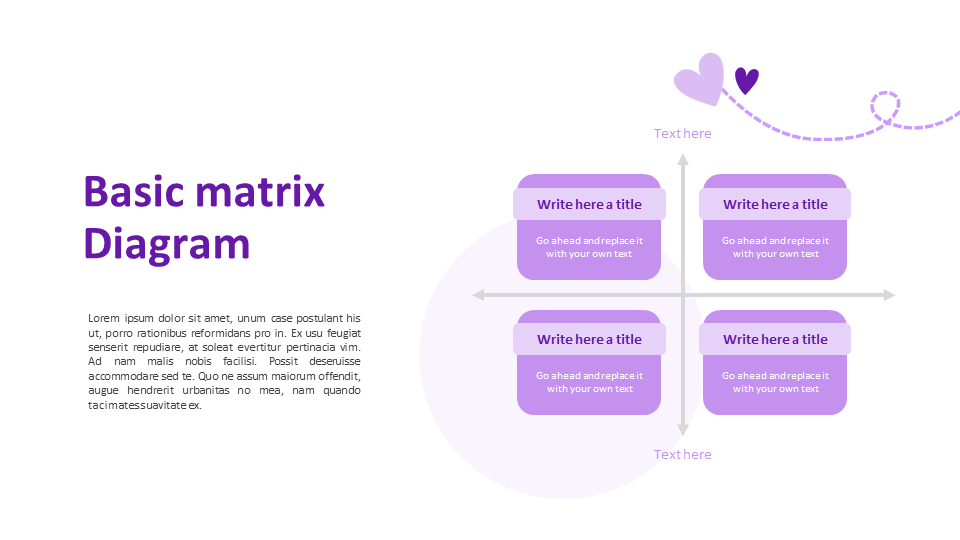 Basic matrix Diagram

Lorem ipsum dolor sit amet, unum case postulant his ut, porro rationibus reformidans pro in. Ex usu feugiat senserit repudiare, at soleat evertitur pertinacia vim. Ad nam malis nobis facilisi. Possit deseruisse accommodare sed te. Quo ne assum maiorum offendit, augue hendrerit urbanitas no mea, nam quando tacimatessuavitate ex.

Text here

Write here a title
Go ahead and replace it with your own text

Write here a title
Go ahead and replace it with your own text

Write here a title
Go ahead and replace it with your own text

Write here a title
Go ahead and replace it with your own text

Text here